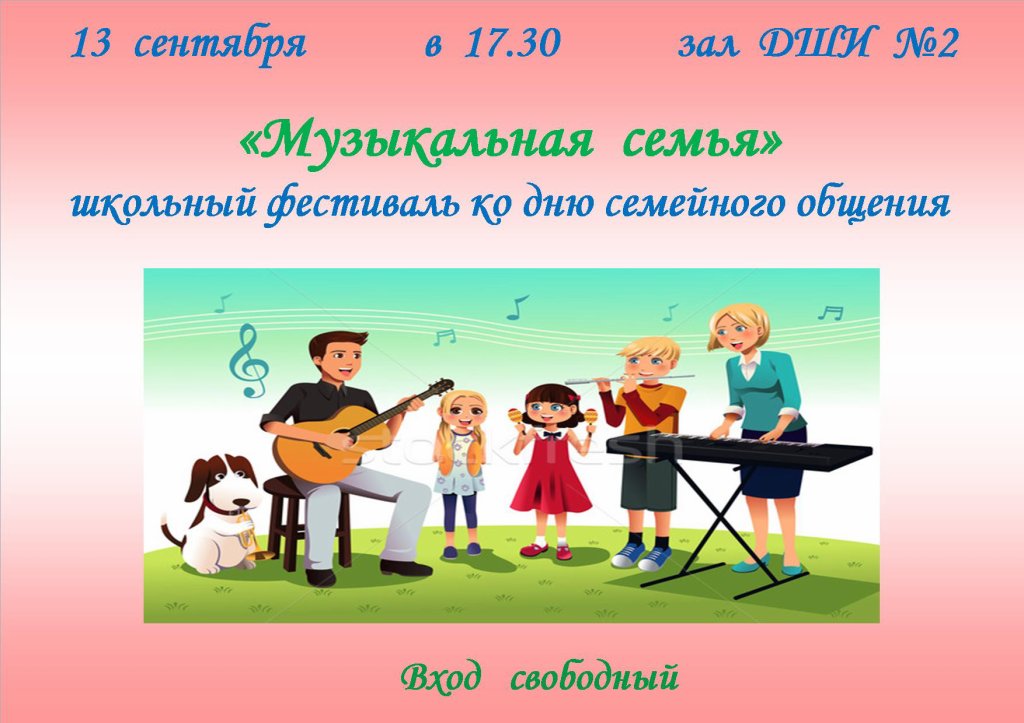 13 сентября в 17.30 зал ДШИ №2

«Музыкальная семья»
школьный фестиваль ко дню семейного общения

Вход свободный